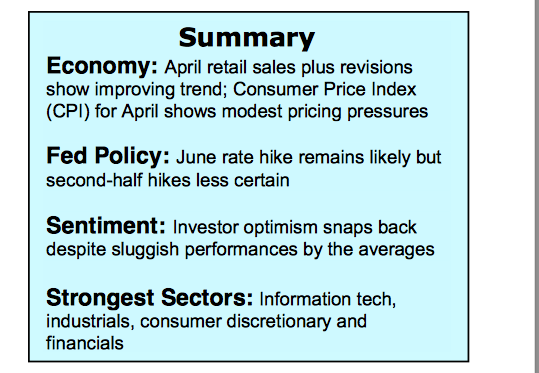 Summary

Economy: April retail sales plus revisions show improving trend; Consumer Price Index (CPI) for April shows modest pricing pressures

Fed Policy: June rate hike remains likely but second-half hikes less certain

Sentiment: Investor optimism snaps back despite sluggish performances by the averages

Strongest Sectors: Information tech, industrials, consumer discretionary and financials